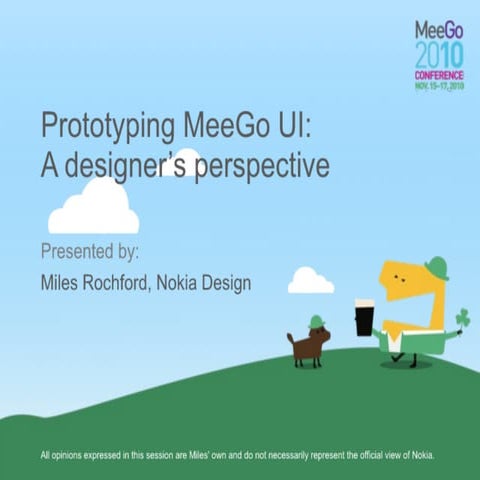 MeeGo
2010
CONFERENCE
NOV. 15–17, 2010

Prototyping MeeGo UI:
A designer's perspective

Presented by:

Miles Rochford, Nokia Design

All opinions expressed in this session are Miles' own and do not necessarily represent the official view of Nokia.